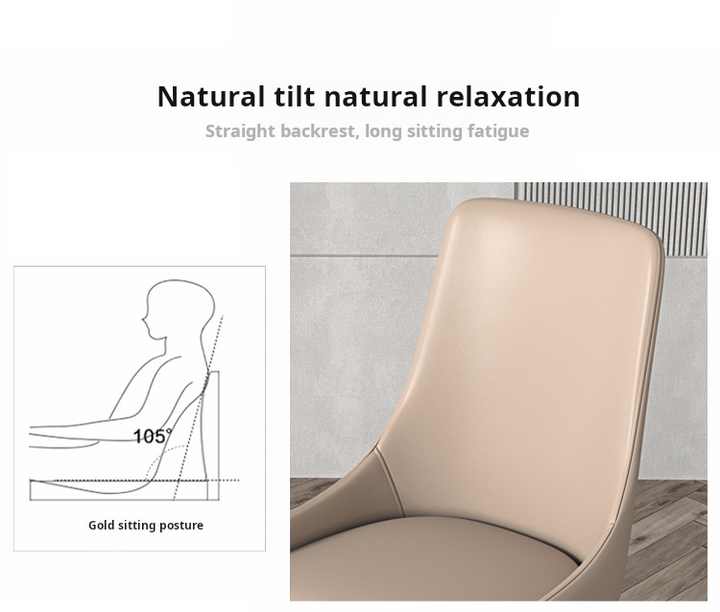 Natural tilt natural relaxation

Straight backrest, long sitting fatigue

105°

Gold sitting posture